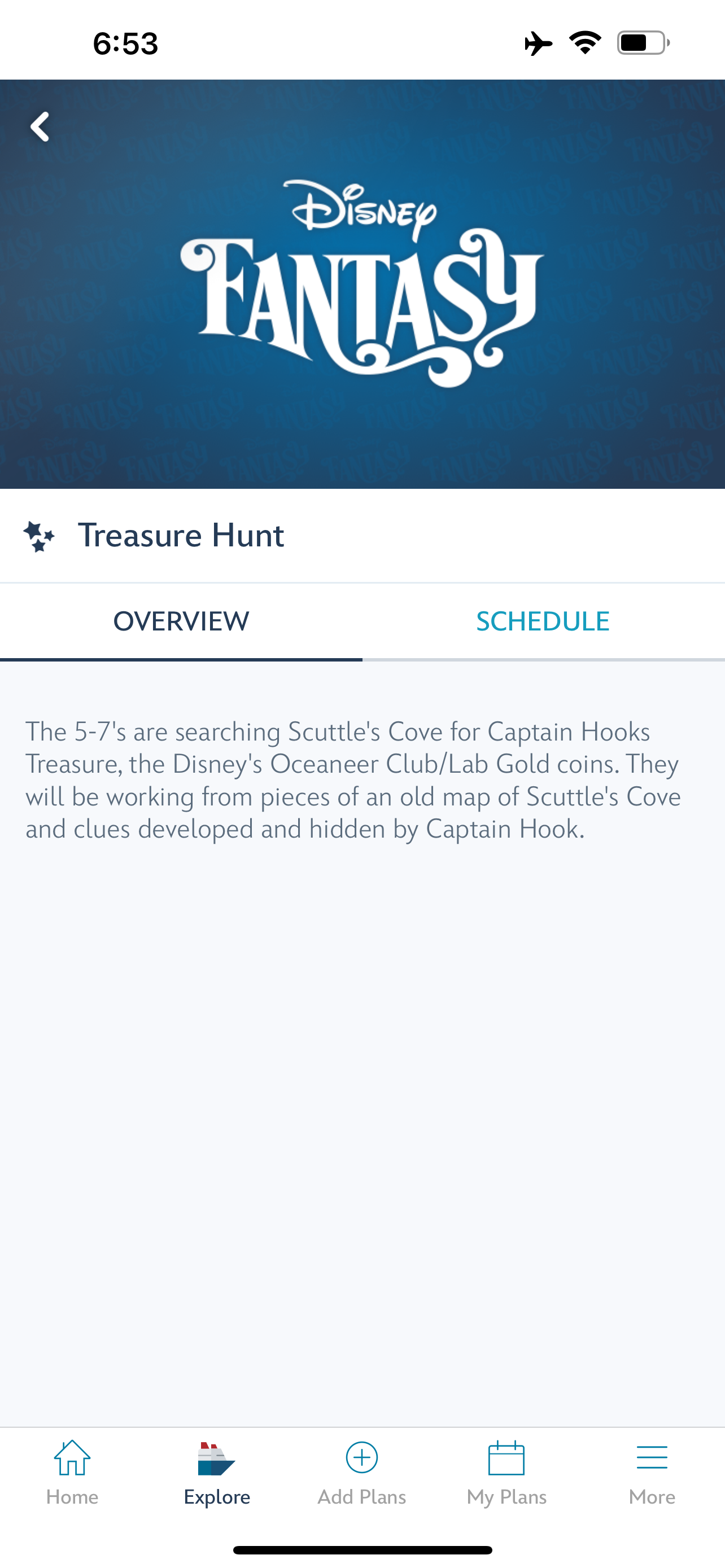 6:53

Disney
FANTASY

Treasure Hunt

OVERVIEW

SCHEDULE

The 5-7's are searching Scuttle's Cove for Captain Hooks Treasure, the Disney's Oceaneer Club/Lab Gold coins. They will be working from pieces of an old map of Scuttle's Cove and clues developed and hidden by Captain Hook.

Home
Explore
Add Plans
My Plans
More